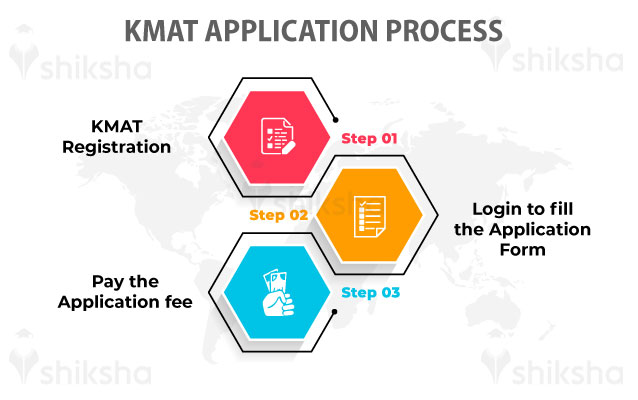 KMAT APPLICATION PROCESS

shiksha

shiksha

KMAT Registration

Step 01

shiksha

Step 02

Login to fill the Application Form

Pay the Application fee

Step 03

shiksha

shiksha